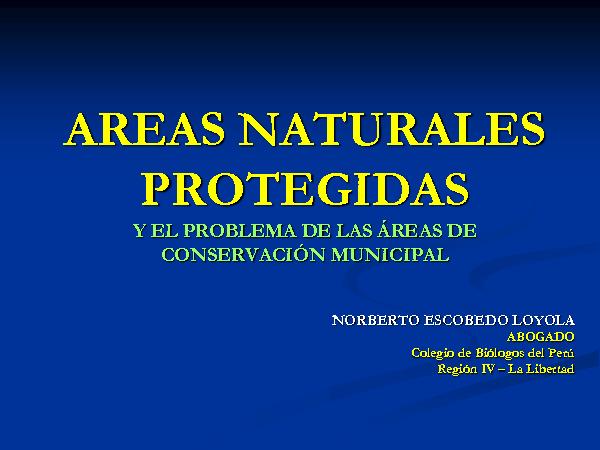 AREAS NATURALES PROTEGIDAS

Y EL PROBLEMA DE LAS ÁREAS DE CONSERVACIÓN MUNICIPAL

NORBERTO ESCOBEDO LOYOLA
ABOGADO
Colegio de Biólogos del Perú
Región IV – La Libertad